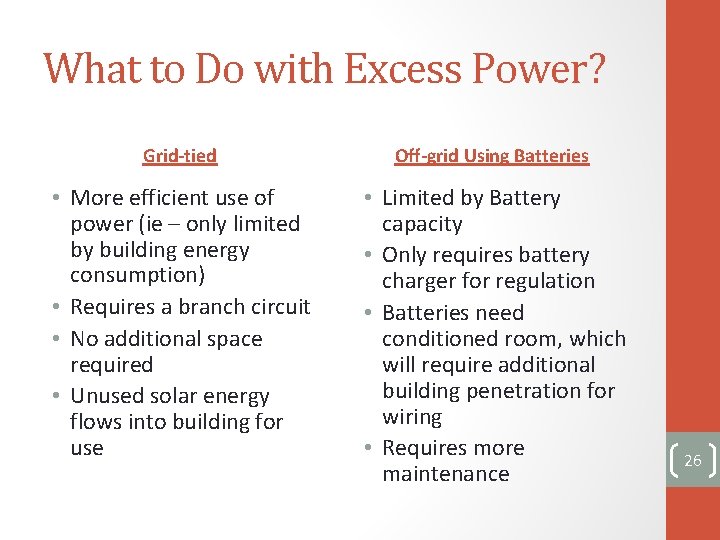 What to Do with Excess Power?

Grid-tied

• More efficient use of power (ie – only limited by building energy consumption)
• Requires a branch circuit
• No additional space required
• Unused solar energy flows into building for use

Off-grid Using Batteries

• Limited by Battery capacity
• Only requires battery charger for regulation
• Batteries need conditioned room, which will require additional building penetration for wiring
• Requires more maintenance

26